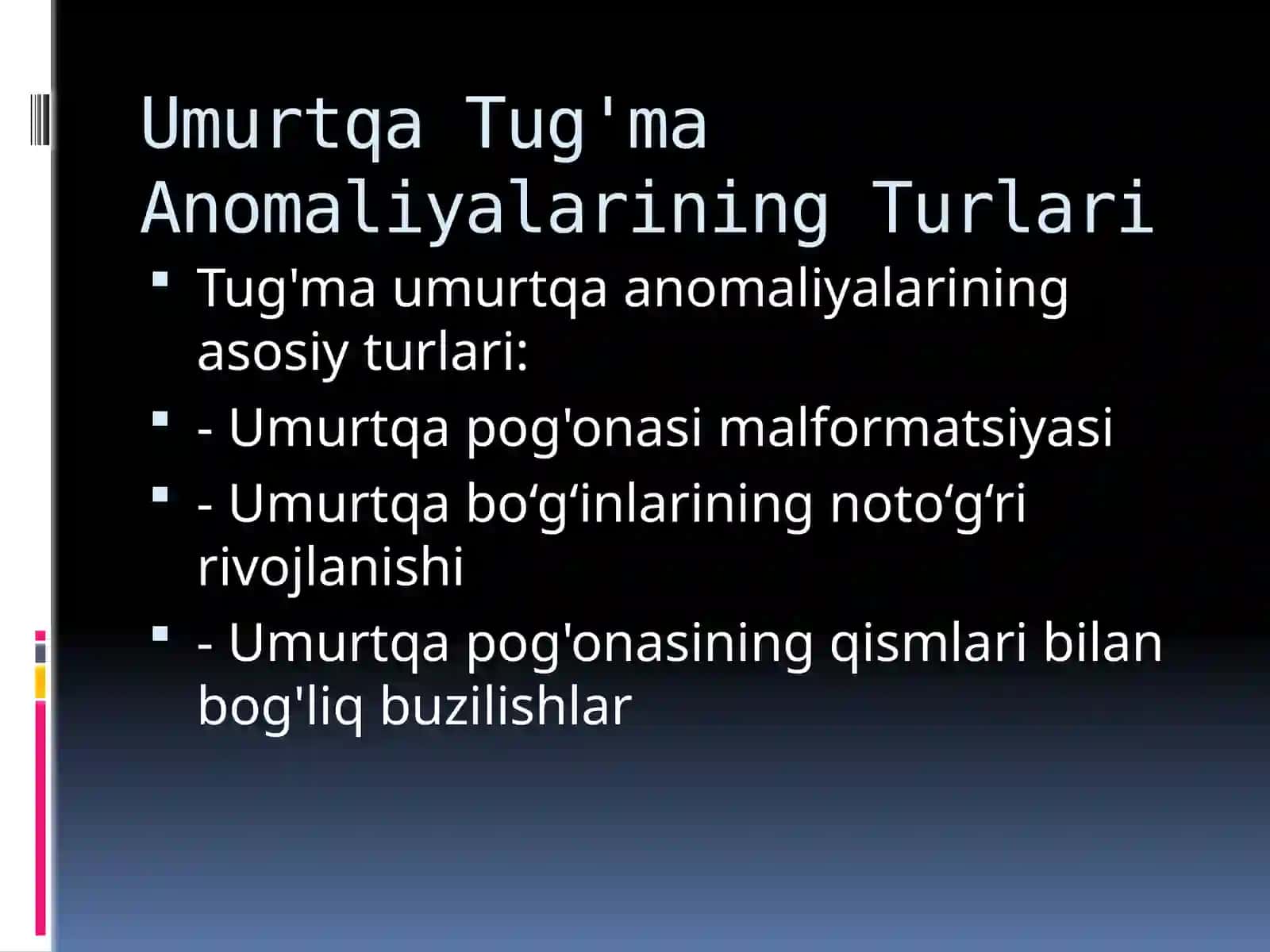 Umurtqa Tug'ma Anomaliyalarining Turlari

Tug'ma umurtqa anomaliyalarining asosiy turlari:

- Umurtqa pog'onasi malformatsiyasi

- Umurtqa bo‘g‘inlarining noto‘g‘ri rivojlanishi

- Umurtqa pog'onasining qismlari bilan bog'liq buzilishlar